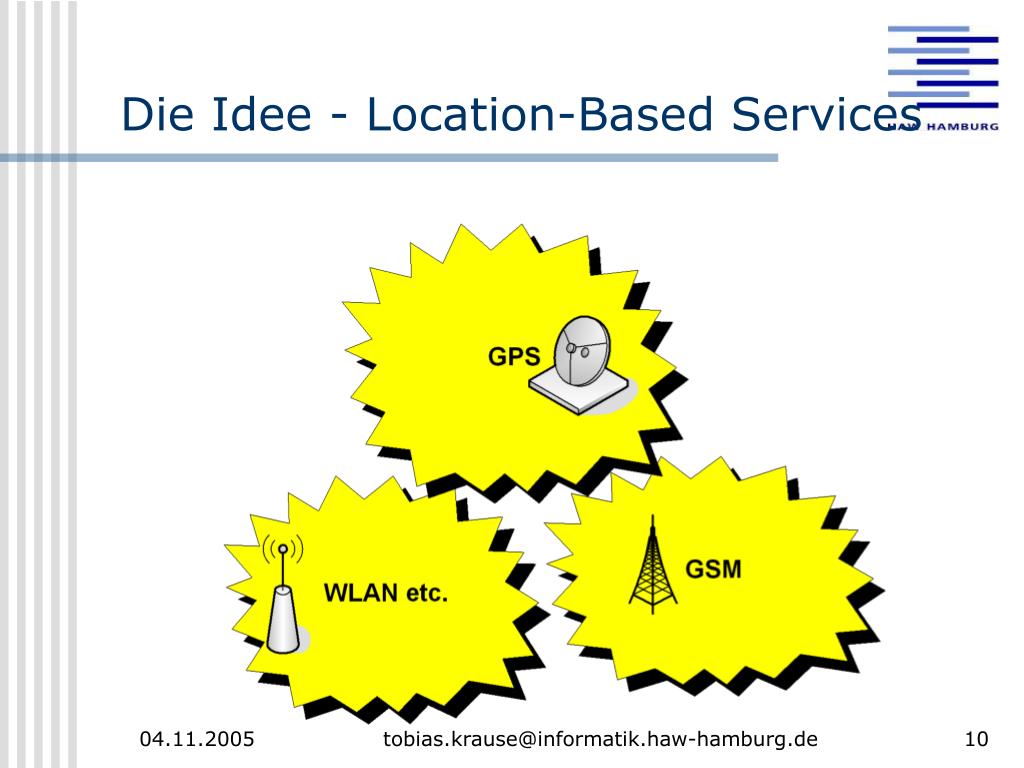 Die Idee - Location-Based Services

HAW HAMBURG

GPS

WLAN etc.

GSM

04.11.2005

tobias.krause@informatik.haw-hamburg.de

10